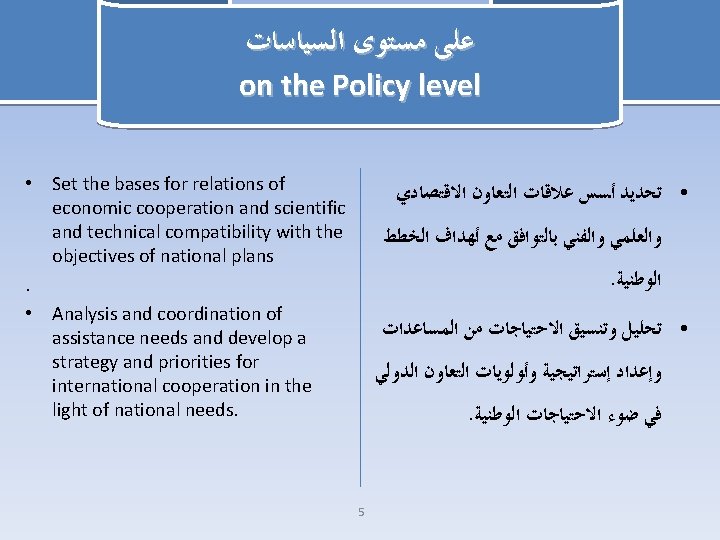 على مستوى السياسات
on the Policy level

• Set the bases for relations of economic cooperation and scientific and technical compatibility with the objectives of national plans

.

• Analysis and coordination of assistance needs and develop a strategy and priorities for international cooperation in the light of national needs.

• تحديد أسس علاقات التعاون الاقتصادي والعلمي والفني بالتوافق مع أهداف الخطط الوطنية.

• تحليل وتنسيق الاحتياجات من المساعدات وإعداد إستراتيجية وأولويات التعاون الدولي في ضوء الاحتياجات الوطنية.

5